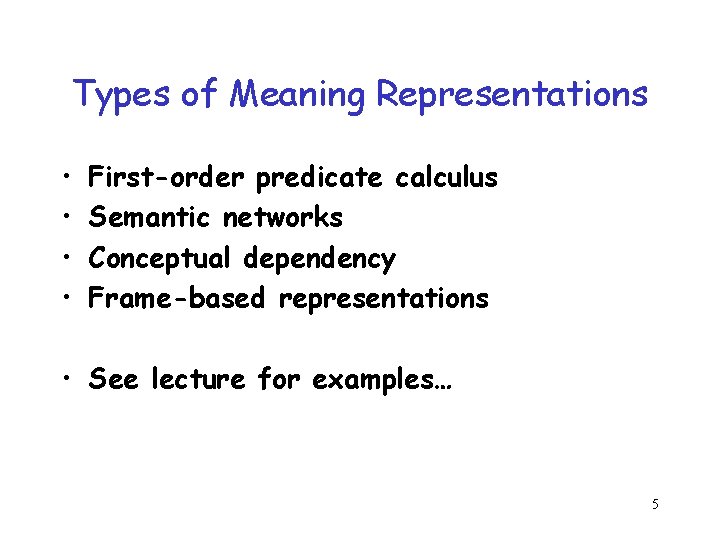 Types of Meaning Representations

• First-order predicate calculus
• Semantic networks
• Conceptual dependency
• Frame-based representations

• See lecture for examples…

5